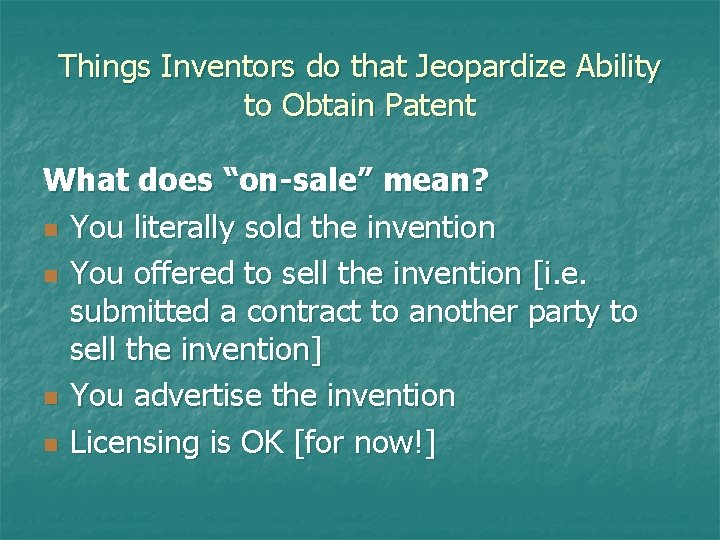 Things Inventors do that Jeopardize Ability to Obtain Patent

What does “on-sale” mean?

- You literally sold the invention
- You offered to sell the invention [i.e. submitted a contract to another party to sell the invention]
- You advertise the invention
- Licensing is OK [for now!]